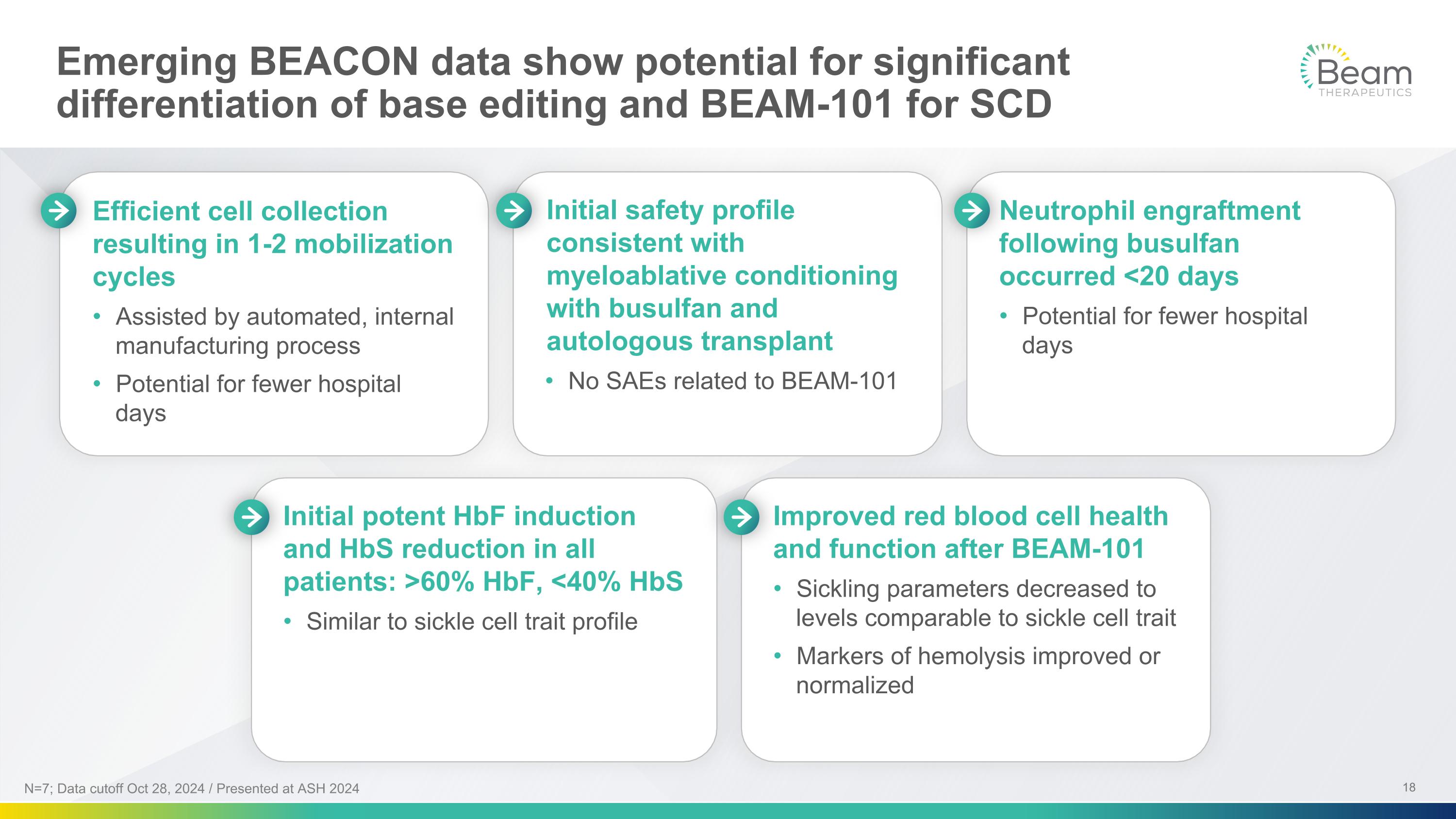 Emerging BEACON data show potential for significant differentiation of base editing and BEAM-101 for SCD

Beam
THERAPEUTICS

Efficient cell collection resulting in 1-2 mobilization cycles

• Assisted by automated, internal manufacturing process
• Potential for fewer hospital days

Initial safety profile consistent with myeloablative conditioning with busulfan and autologous transplant

• No SAEs related to BEAM-101

Neutrophil engraftment following busulfan occurred <20 days

• Potential for fewer hospital days

Initial potent HbF induction and HbS reduction in all patients: >60% HbF, <40% HbS

• Similar to sickle cell trait profile

Improved red blood cell health and function after BEAM-101

• Sickling parameters decreased to levels comparable to sickle cell trait
• Markers of hemolysis improved or normalized

N=7; Data cutoff Oct 28, 2024 / Presented at ASH 2024

18